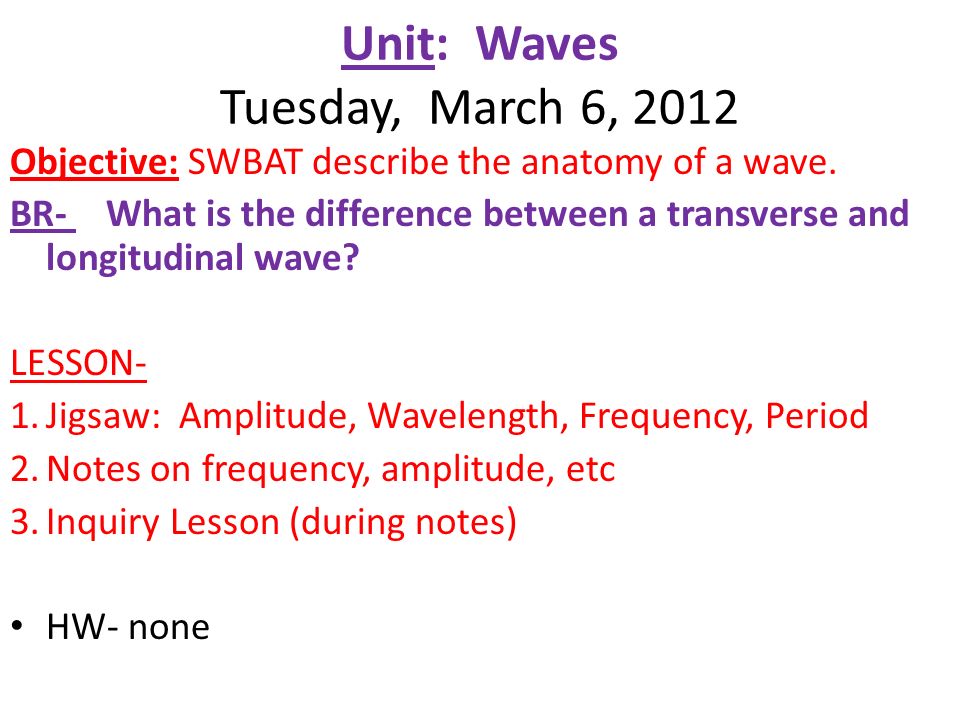 Unit: Waves
Tuesday, March 6, 2012

Objective: SWBAT describe the anatomy of a wave.

BR- What is the difference between a transverse and longitudinal wave?

LESSON-
1. Jigsaw: Amplitude, Wavelength, Frequency, Period
2. Notes on frequency, amplitude, etc
3. Inquiry Lesson (during notes)

• HW- none